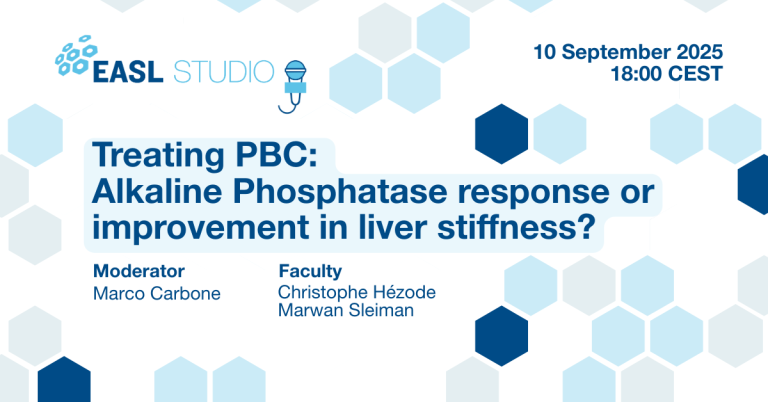 EASL STUDIO

10 September 2025
18:00 CEST

Treating PBC:
Alkaline Phosphatase response or improvement in liver stiffness?

Moderator
Marco Carbone

Faculty
Christophe Hézode
Marwan Sleiman